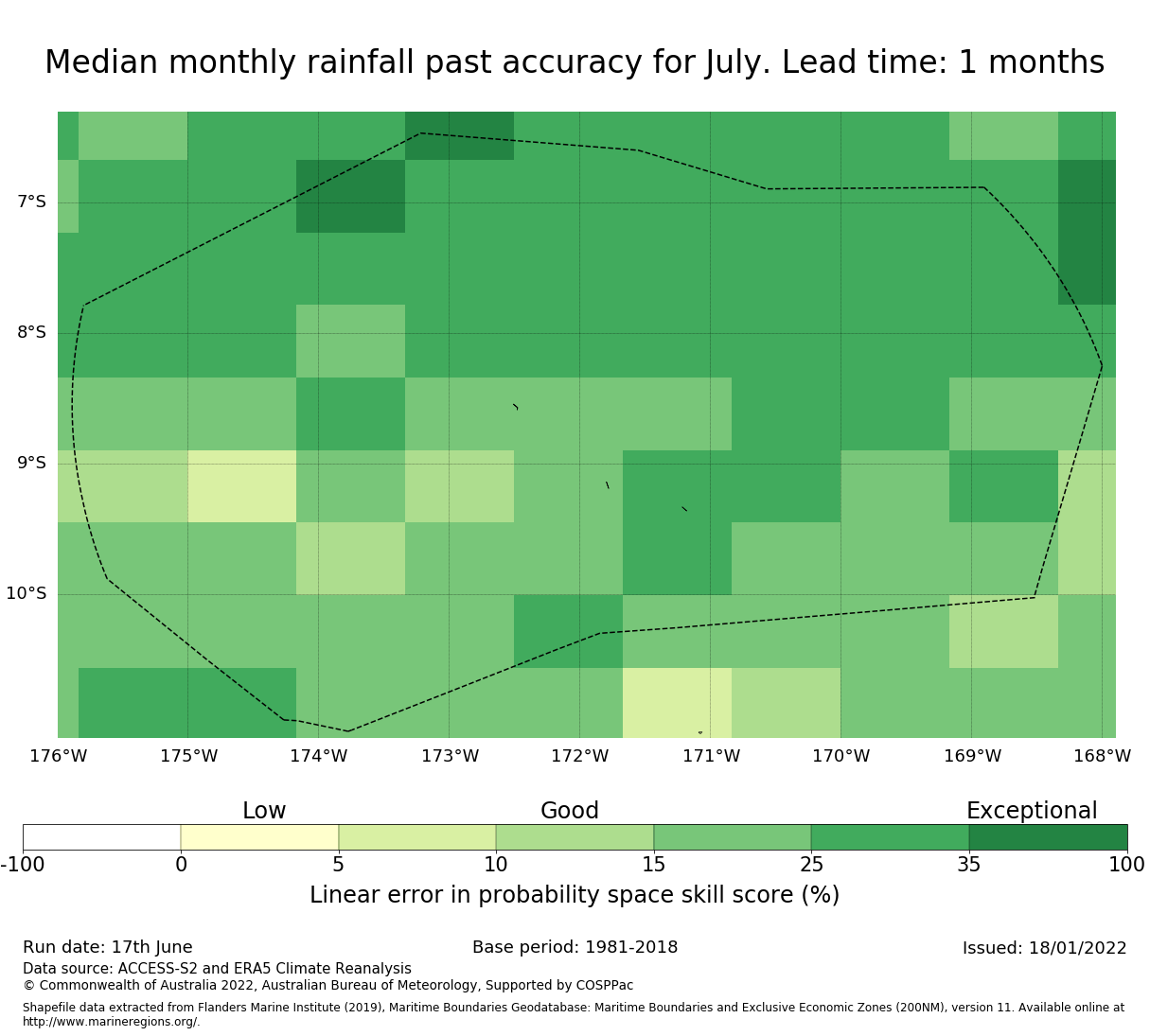 Median monthly rainfall past accuracy for July. Lead time: 1 months

7°S
8°S
9°S
10°S

176°W 175°W 174°W 173°W 172°W 171°W 170°W 169°W 168°W

Low Good Exceptional

-100 0 5 10 15 25 35 100

Linear error in probability space skill score (%)

Run date: 17th June
Base period: 1981-2018
Issued: 18/01/2022
Data source: ACCESS-S2 and ERA5 Climate Reanalysis
© Commonwealth of Australia 2022, Australian Bureau of Meteorology, Supported by COSPPac

Shapefile data extracted from Flanders Marine Institute (2019), Maritime Boundaries Geodatabase: Maritime Boundaries and Exclusive Economic Zones (200NM), version 11. Available online at http://www.marineregions.org/.